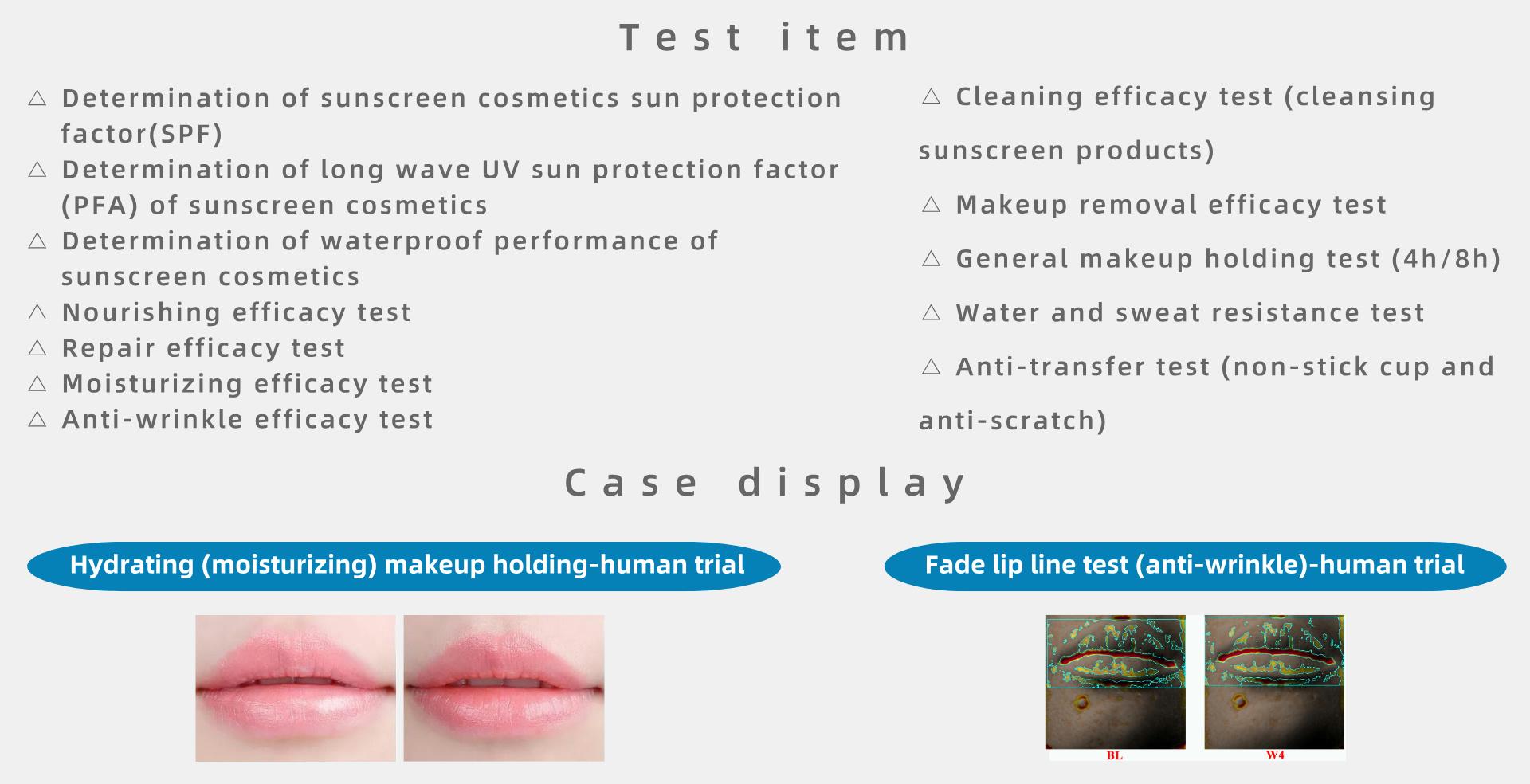 Test item

△ Determination of sunscreen cosmetics sun protection factor(SPF)
△ Determination of long wave UV sun protection factor (PFA) of sunscreen cosmetics
△ Determination of waterproof performance of sunscreen cosmetics
△ Nourishing efficacy test
△ Repair efficacy test
△ Moisturizing efficacy test
△ Anti-wrinkle efficacy test

△ Cleaning efficacy test (cleansing sunscreen products)
△ Makeup removal efficacy test
△ General makeup holding test (4h/8h)
△ Water and sweat resistance test
△ Anti-transfer test (non-stick cup and anti-scratch)

Case display

Hydrating (moisturizing) makeup holding-human trial

Fade lip line test (anti-wrinkle)-human trial

BL
W4